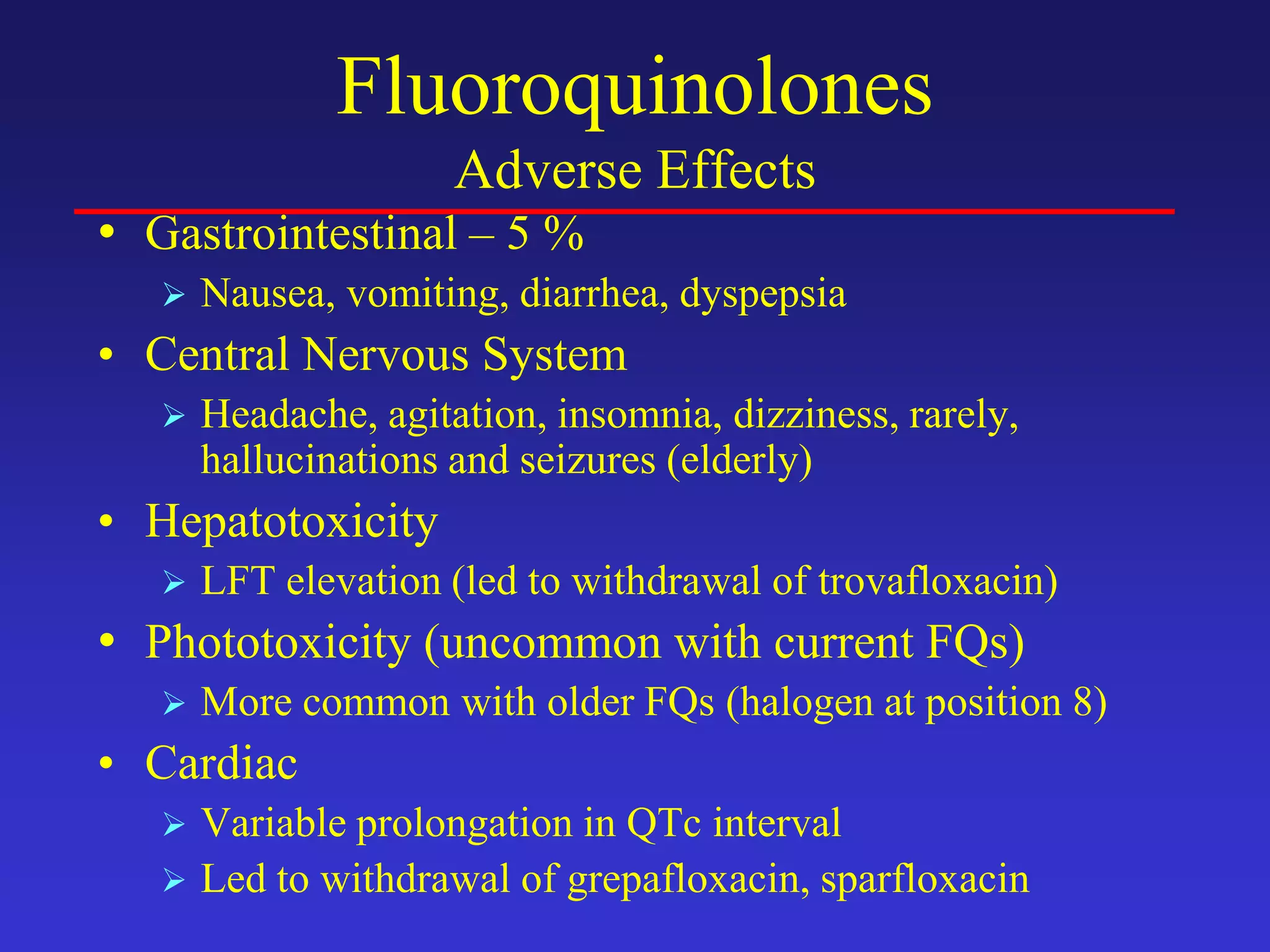 Fluoroquinolones
Adverse Effects

• Gastrointestinal – 5 %
  ➢ Nausea, vomiting, diarrhea, dyspepsia
• Central Nervous System
  ➢ Headache, agitation, insomnia, dizziness, rarely, hallucinations and seizures (elderly)
• Hepatotoxicity
  ➢ LFT elevation (led to withdrawal of trovafloxacin)
• Phototoxicity (uncommon with current FQs)
  ➢ More common with older FQs (halogen at position 8)
• Cardiac
  ➢ Variable prolongation in QTc interval
  ➢ Led to withdrawal of grepafloxacin, sparfloxacin